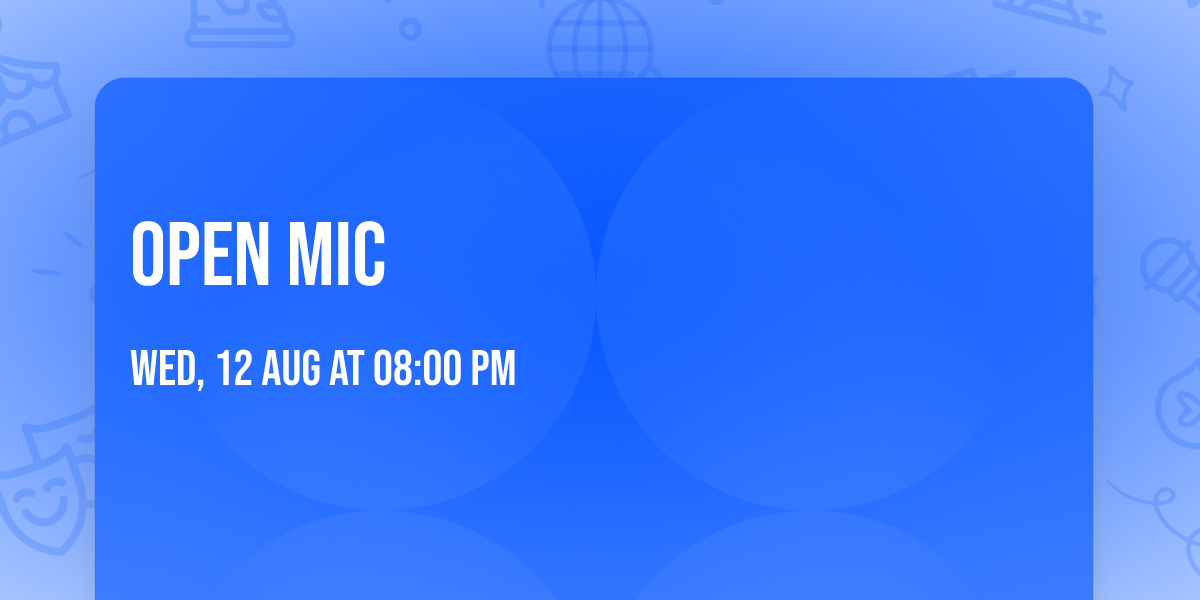 OPEN MIC

WED, 12 AUG AT 08:00 PM